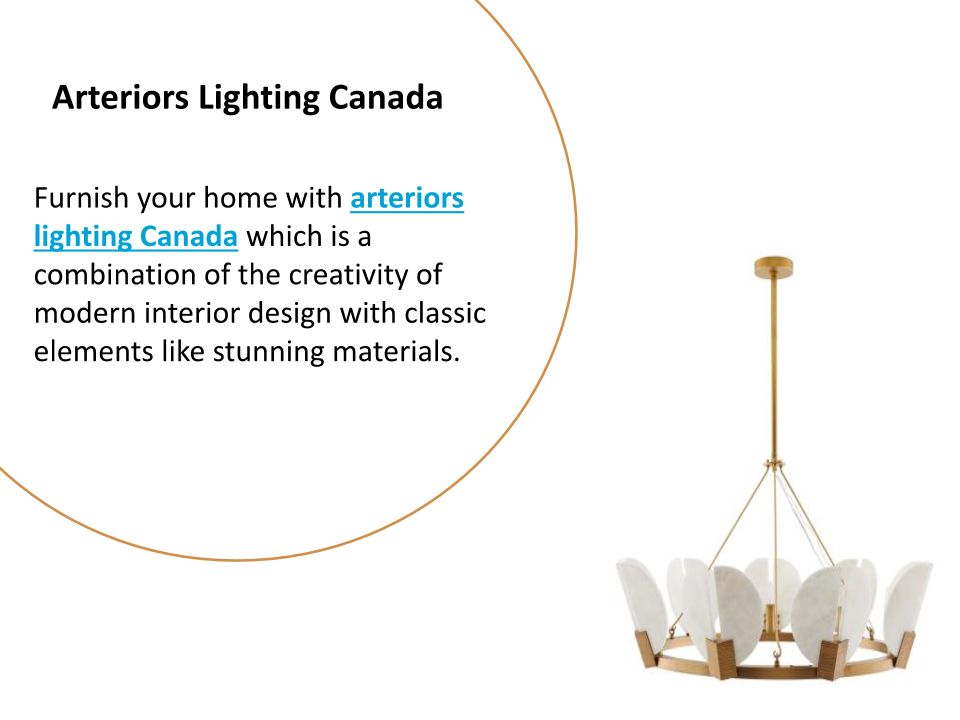 Arteriors Lighting Canada

Furnish your home with arteriors lighting Canada which is a combination of the creativity of modern interior design with classic elements like stunning materials.